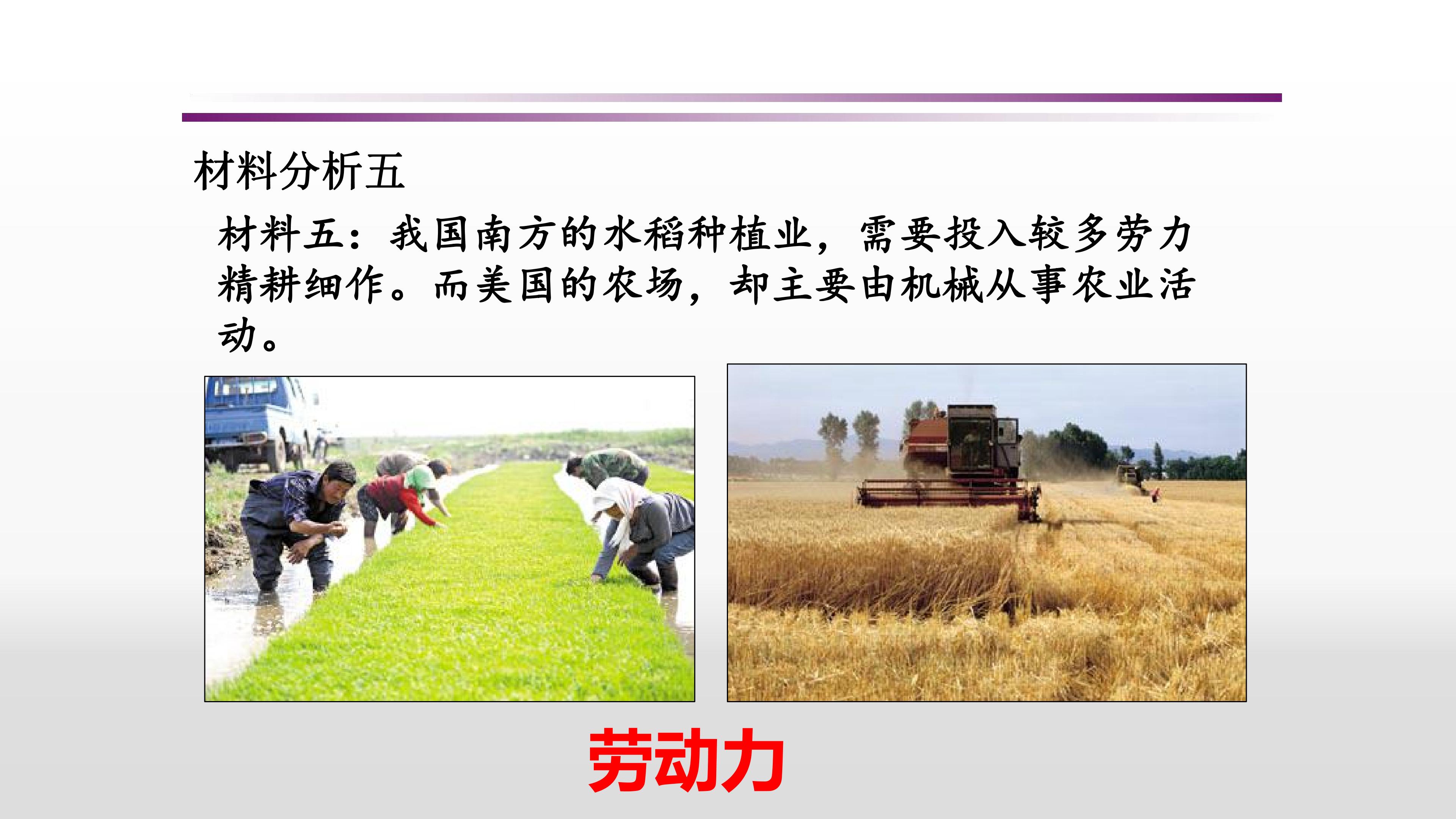 材料分析五

材料五：我国南方的水稻种植业，需要投入较多劳力精耕细作。而美国的农场，却主要由机械从事农业活动。

劳动力